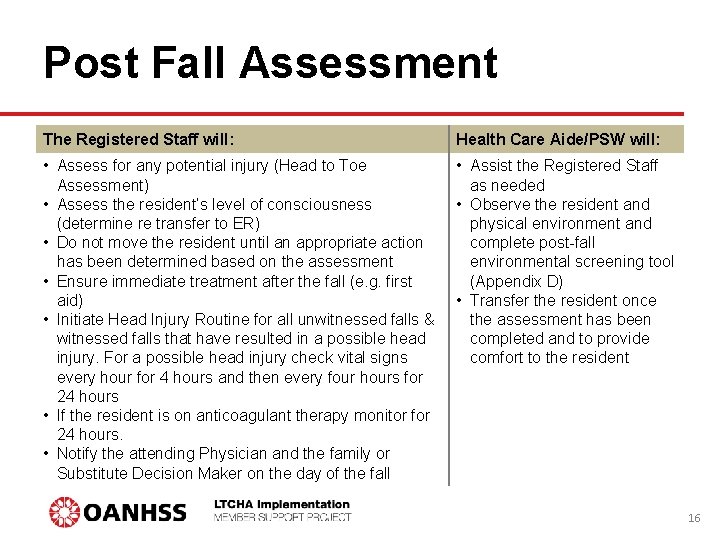 Post Fall Assessment

| The Registered Staff will: | Health Care Aide/PSW will: |
|---|---|
| • Assess for any potential injury (Head to Toe Assessment) • Assess the resident's level of consciousness (determine re transfer to ER) • Do not move the resident until an appropriate action has been determined based on the assessment • Ensure immediate treatment after the fall (e.g. first aid) • Initiate Head Injury Routine for all unwitnessed falls & witnessed falls that have resulted in a possible head injury. For a possible head injury check vital signs every hour for 4 hours and then every four hours for 24 hours • If the resident is on anticoagulant therapy monitor for 24 hours. • Notify the attending Physician and the family or Substitute Decision Maker on the day of the fall | • Assist the Registered Staff as needed • Observe the resident and physical environment and complete post-fall environmental screening tool (Appendix D) • Transfer the resident once the assessment has been completed and to provide comfort to the resident |

OANHSS

LTCHA Implementation
MEMBER SUPPORT PROJECT

16